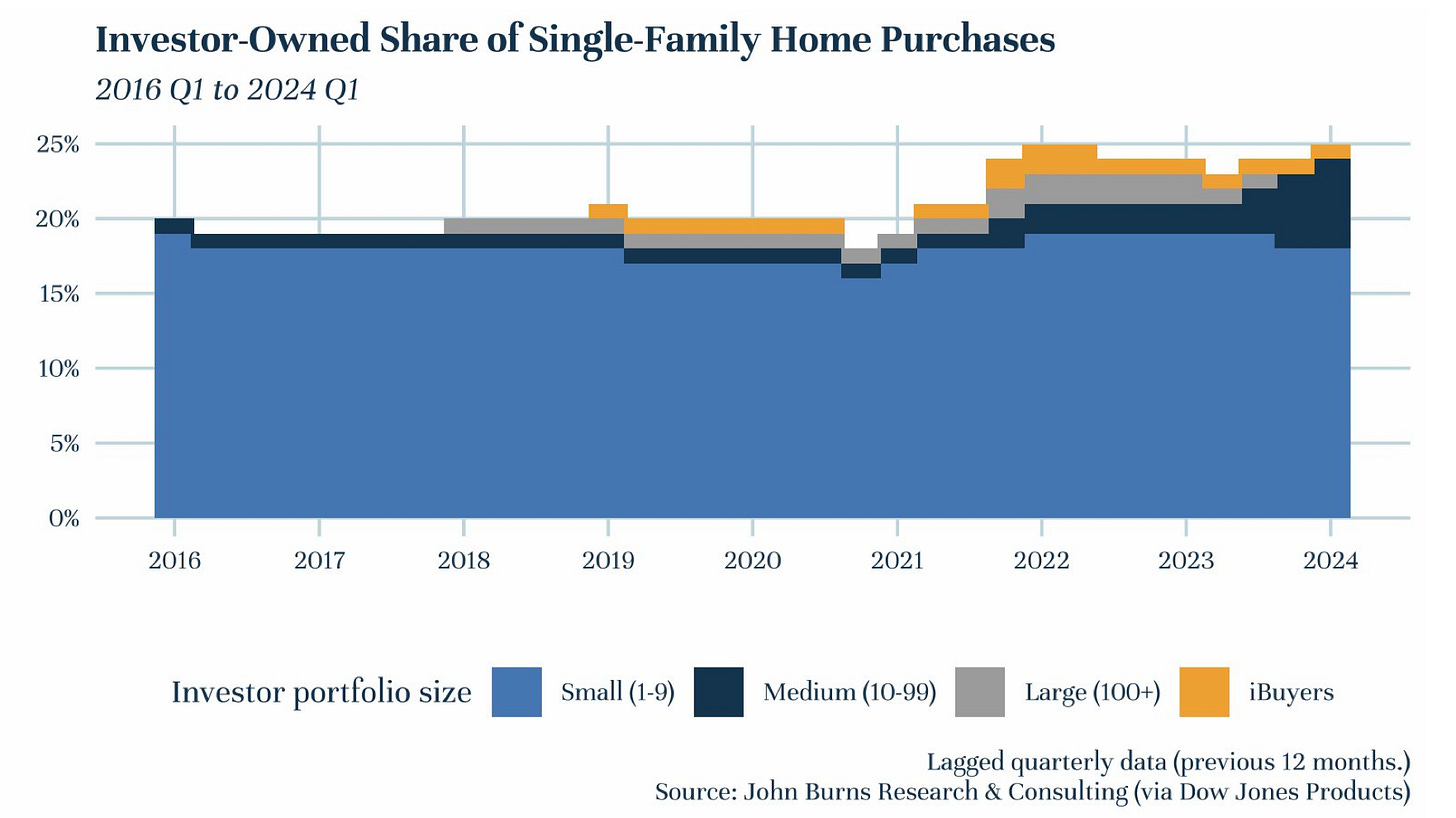 Investor-Owned Share of Single-Family Home Purchases
2016 Q1 to 2024 Q1

25%
20%
15%
10%
5%
0%

2016 2017 2018 2019 2020 2021 2022 2023 2024

Investor portfolio size Small (1-9) Medium (10-99) Large (100+) iBuyers

Lagged quarterly data (previous 12 months.)
Source: John Burns Research & Consulting (via Dow Jones Products)